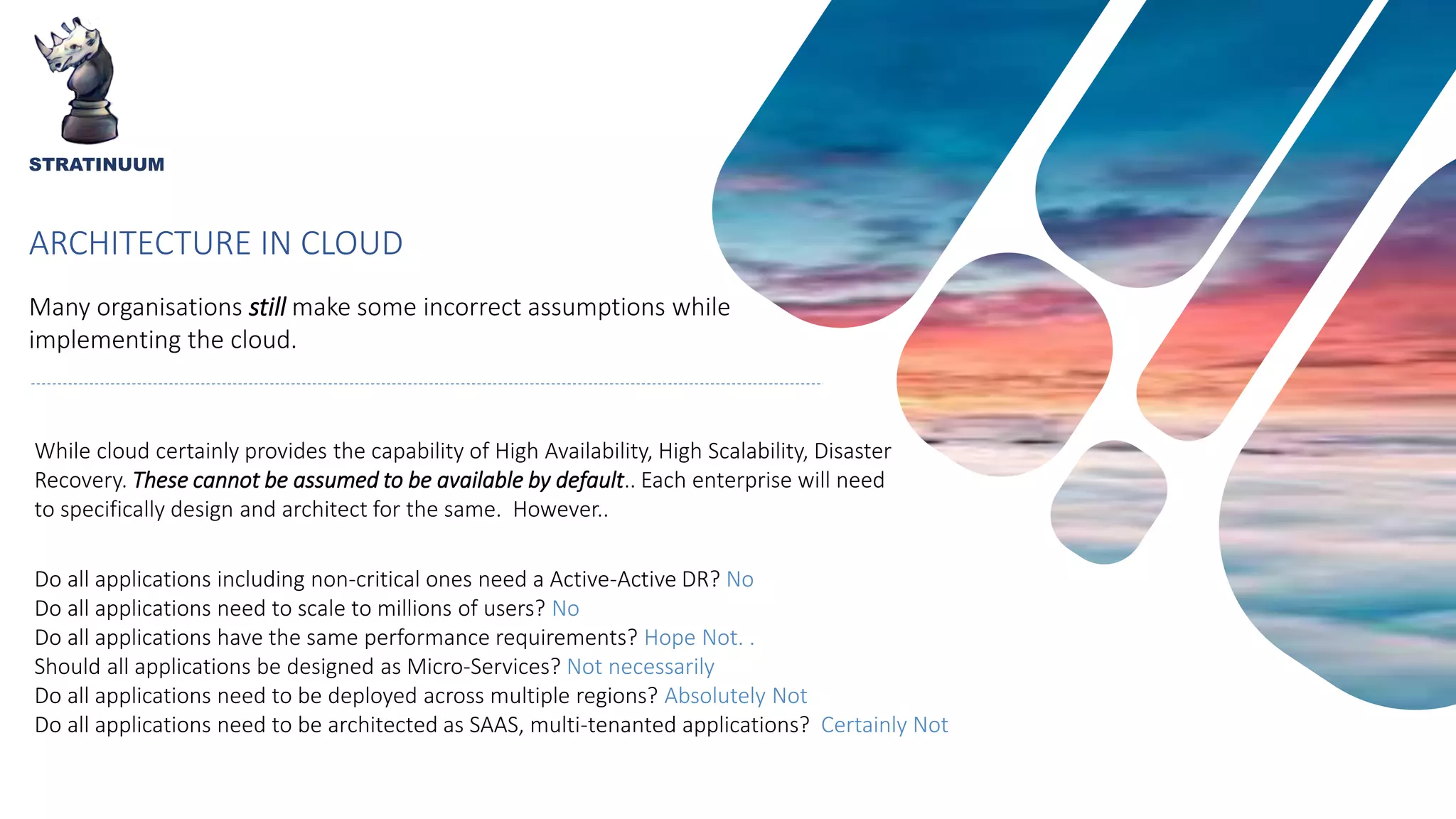 STRATINUUM

ARCHITECTURE IN CLOUD

Many organisations still make some incorrect assumptions while implementing the cloud.

While cloud certainly provides the capability of High Availability, High Scalability, Disaster Recovery. These cannot be assumed to be available by default.. Each enterprise will need to specifically design and architect for the same. However..

Do all applications including non-critical ones need a Active-Active DR? No
Do all applications need to scale to millions of users? No
Do all applications have the same performance requirements? Hope Not. .
Should all applications be designed as Micro-Services? Not necessarily
Do all applications need to be deployed across multiple regions? Absolutely Not
Do all applications need to be architected as SAAS, multi-tenanted applications? Certainly Not